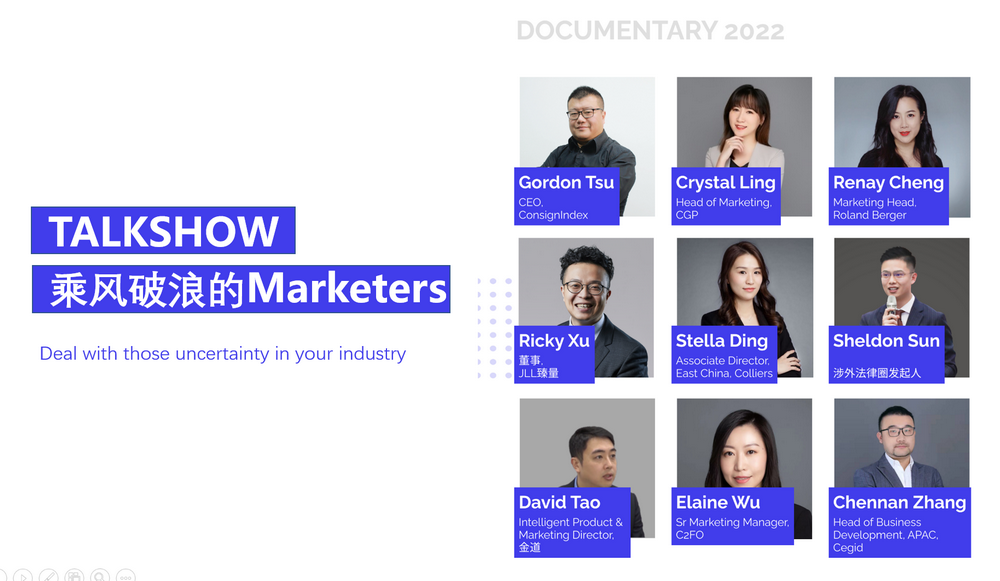 DOCUMENTARY 2022

TALKSHOW

乘风破浪的Marketers

Deal with those uncertainty in your industry

Gordon Tsu
CEO, ConsignIndex

Crystal Ling
Head of Marketing, CGP

Renay Cheng
Marketing Head, Roland Berger

Ricky Xu
董事, JLL臻量

Stella Ding
Associate Director, East China, Colliers

Sheldon Sun
涉外法律圈发起人

David Tao
Intelligent Product & Marketing Director, 金道

Elaine Wu
Sr Marketing Manager, C2FO

Chennan Zhang
Head of Business Development, APAC, Cegid